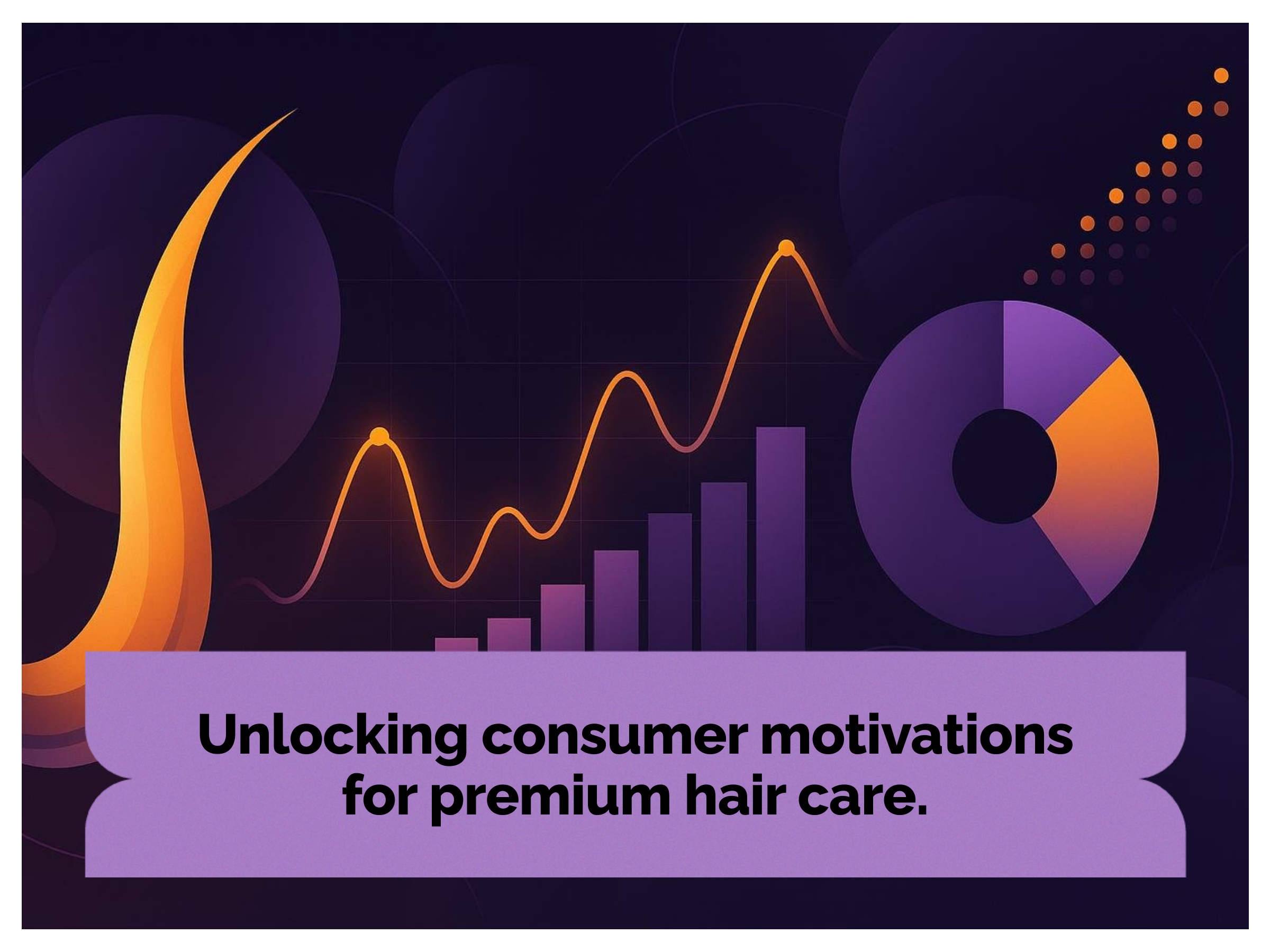 Unlocking consumer motivations for premium hair care.